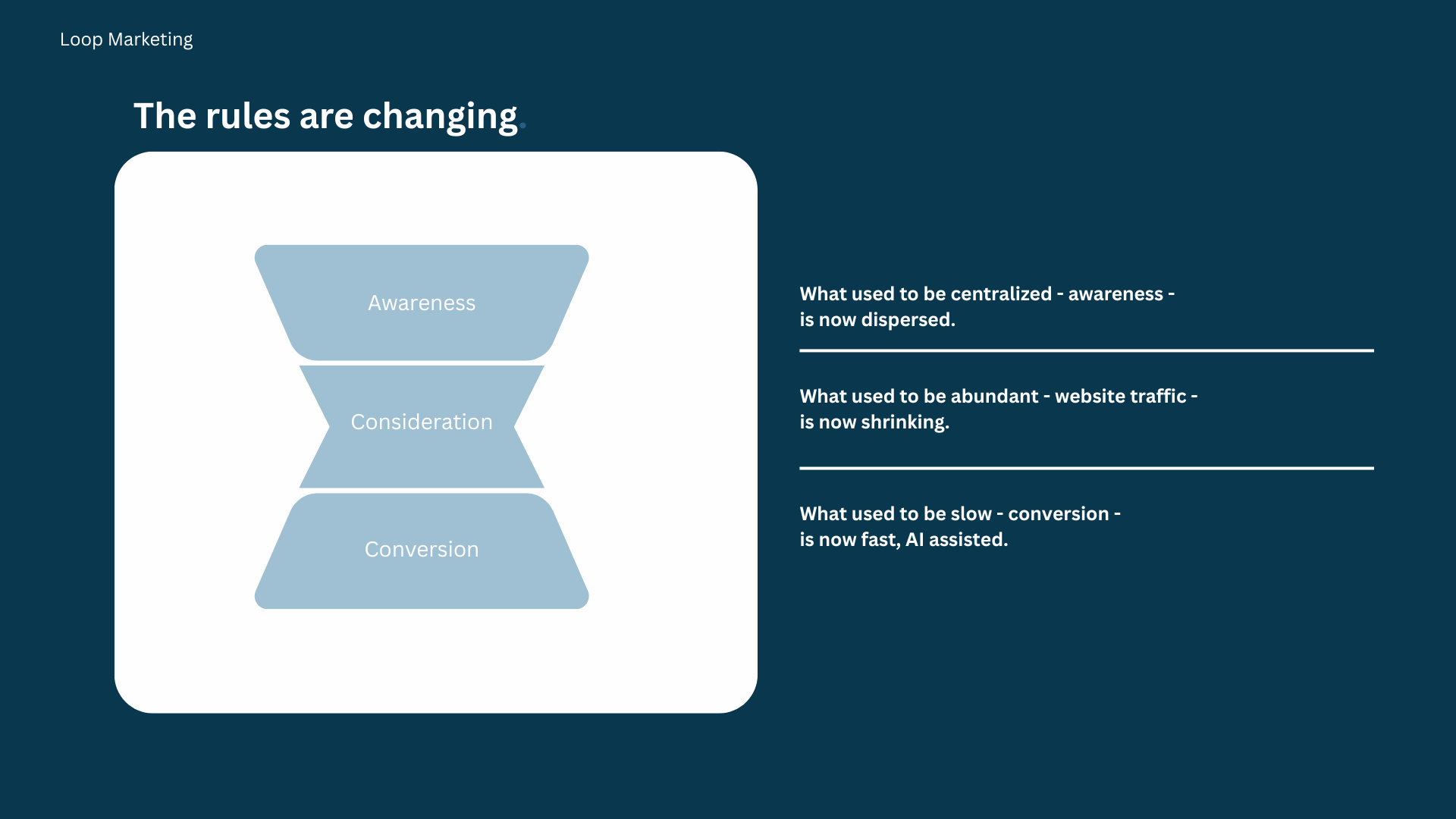 Loop Marketing

The rules are changing.

Awareness

Consideration

Conversion

What used to be centralized - awareness - is now dispersed.

What used to be abundant - website traffic - is now shrinking.

What used to be slow - conversion - is now fast, AI assisted.